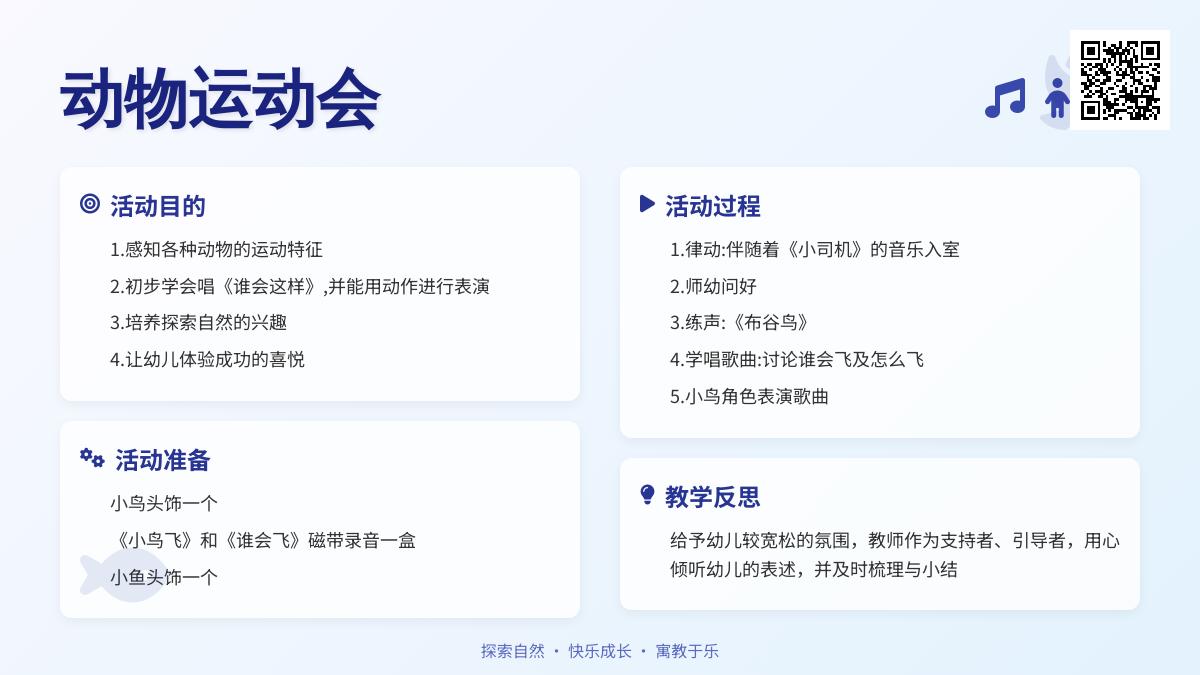 动物运动会

活动目的

1.感知各种动物的运动特征

2.初步学会唱《谁会这样》,并能用动作进行表演

3.培养探索自然的兴趣

4.让幼儿体验成功的喜悦

活动准备

小鸟头饰一个

《小鸟飞》和《谁会飞》磁带录音一盒

小鱼头饰一个

活动过程

1.律动:伴随着《小司机》的音乐入室

2.师幼问好

3.练声:《布谷鸟》

4.学唱歌曲:讨论谁会飞及怎么飞

5.小鸟角色表演歌曲

教学反思

给予幼儿较宽松的氛围，教师作为支持者、引导者，用心倾听幼儿的表述，并及时梳理与小结

探索自然 · 快乐成长 · 寓教于乐